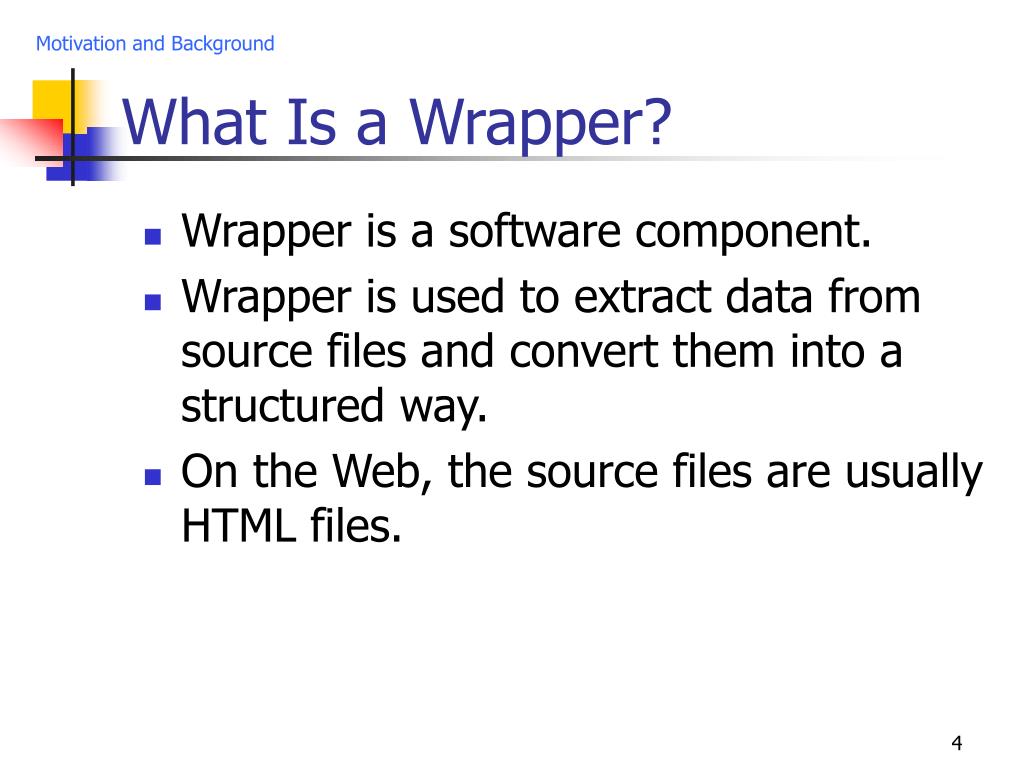 Motivation and Background

What Is a Wrapper?

- Wrapper is a software component.
- Wrapper is used to extract data from source files and convert them into a structured way.
- On the Web, the source files are usually HTML files.

4